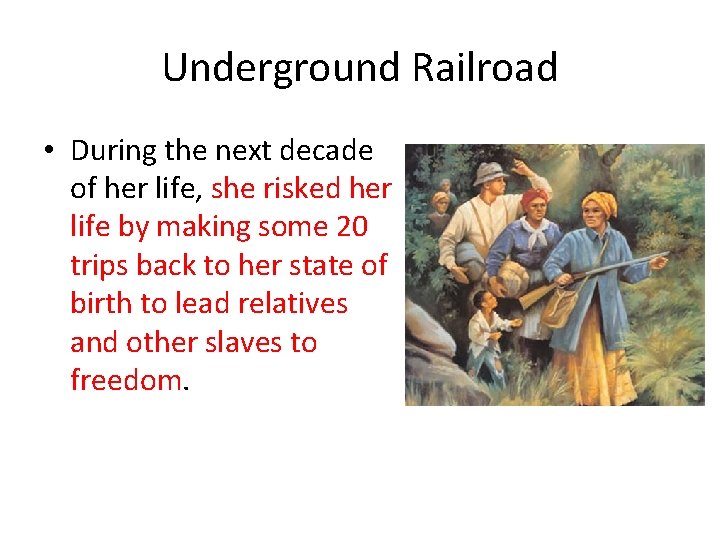 Underground Railroad

• During the next decade of her life, she risked her life by making some 20 trips back to her state of birth to lead relatives and other slaves to freedom.